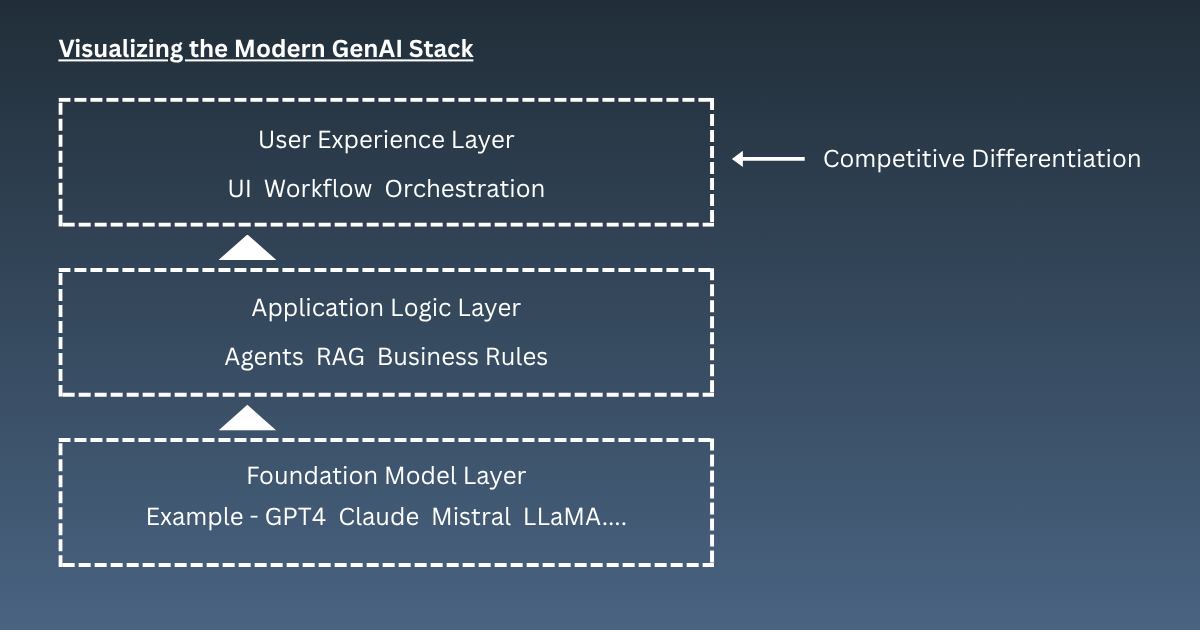 Visualizing the Modern GenAI Stack

User Experience Layer

UI Workflow Orchestration

Competitive Differentiation

Application Logic Layer

Agents RAG Business Rules

Foundation Model Layer

Example - GPT4 Claude Mistral LLaMA....